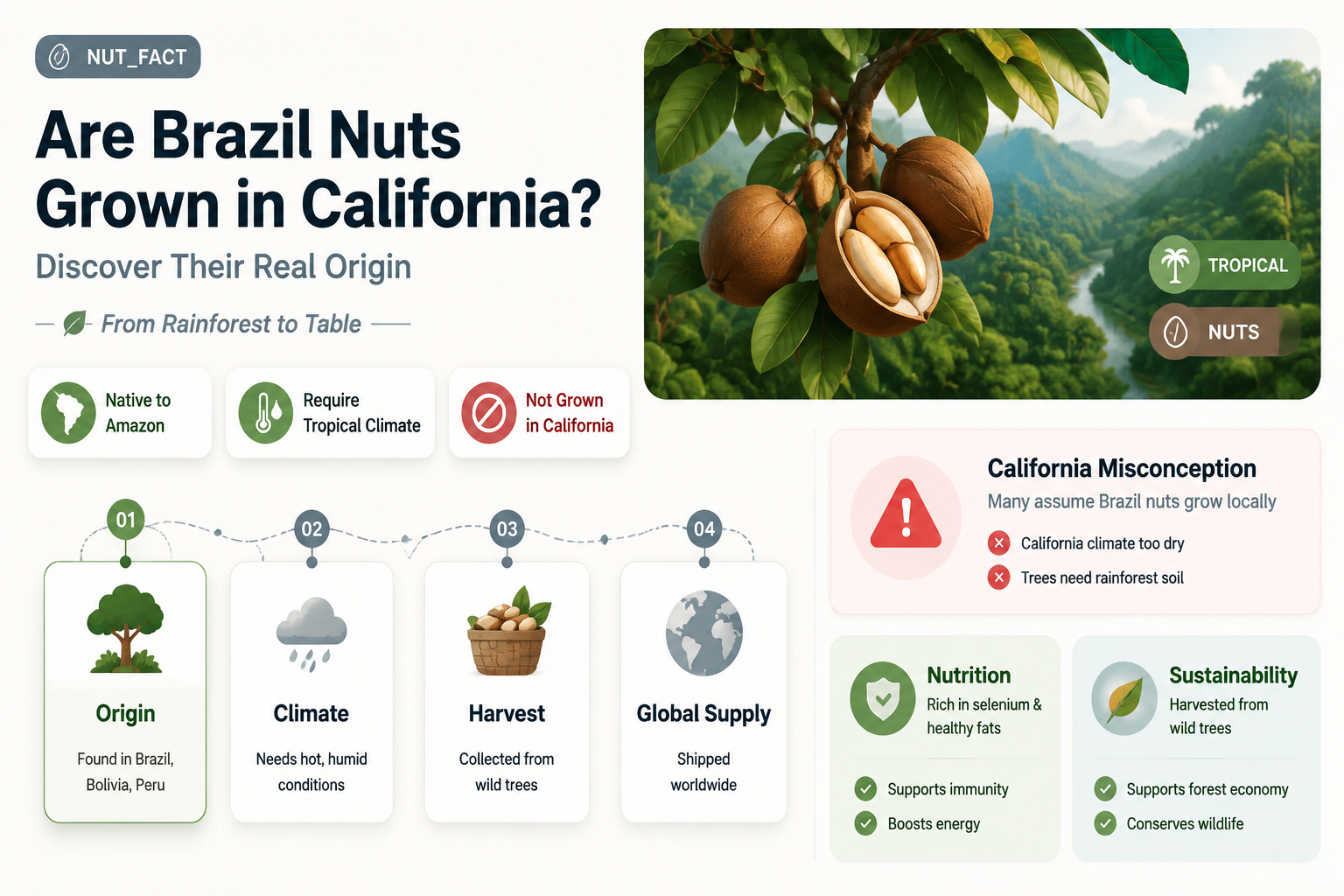 NUT_FACT

Are Brazil Nuts Grown in California?

Discover Their Real Origin

From Rainforest to Table

TROPICAL

NUTS

Native to Amazon

Require Tropical Climate

Not Grown in California

01

Origin

Found in Brazil, Bolivia, Peru

02

Climate

Needs hot, humid conditions

03

Harvest

Collected from wild trees

04

Global Supply

Shipped worldwide

California Misconception

Many assume Brazil nuts grow locally

California climate too dry

Trees need rainforest soil

Nutrition

Rich in selenium & healthy fats

Supports immunity

Boosts energy

Sustainability

Harvested from wild trees

Supports forest economy

Conserves wildlife